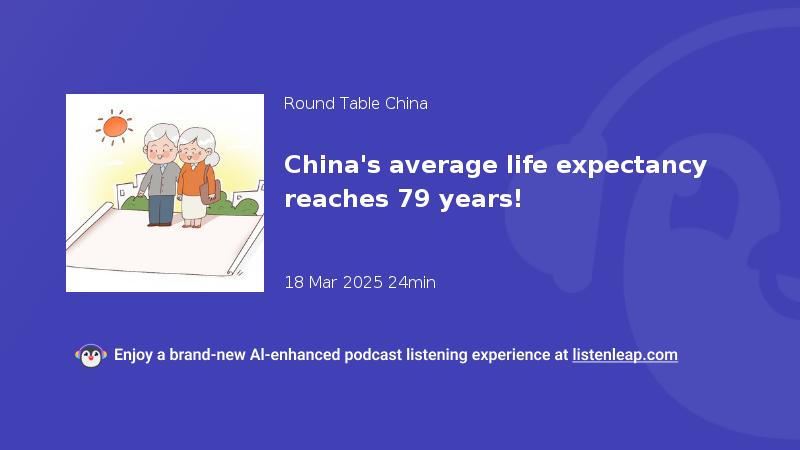 Round Table China

China's average life expectancy reaches 79 years!

18 Mar 2025 24min

Enjoy a brand-new AI-enhanced podcast listening experience at listenleap.com